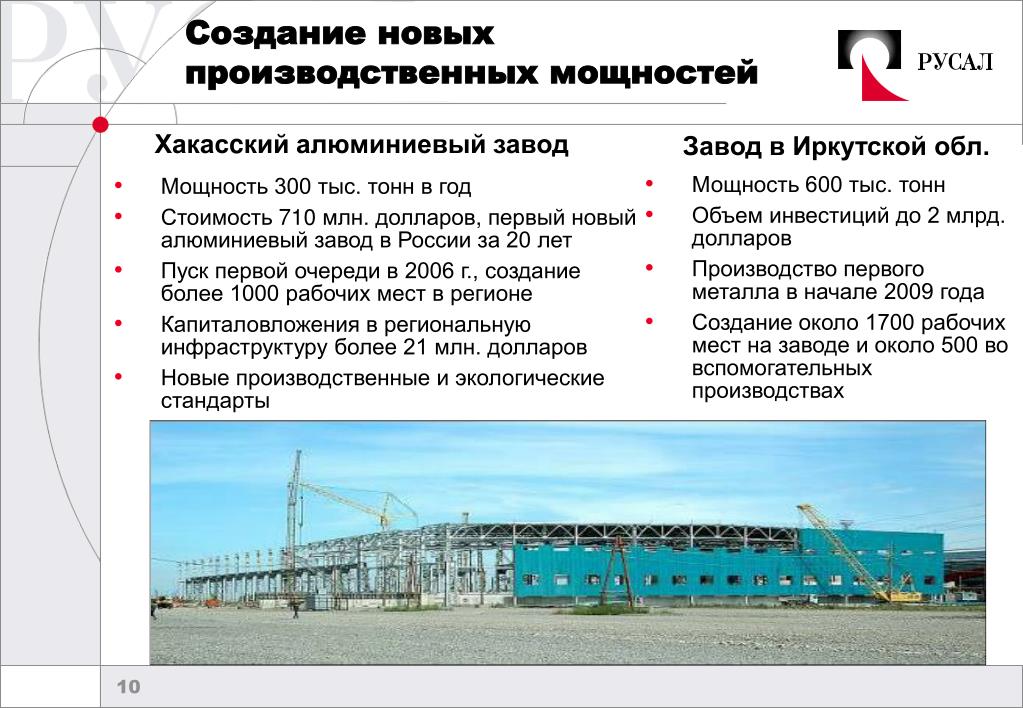 Создание новых производственных мощностей

РУСАЛ

Хакасский алюминиевый завод

• Мощность 300 тыс. тонн в год
• Стоимость 710 млн. долларов, первый новый алюминиевый завод в России за 20 лет
• Пуск первой очереди в 2006 г., создание более 1000 рабочих мест в регионе
• Капиталовложения в региональную инфраструктуру более 21 млн. долларов
• Новые производственные и экологические стандарты

Завод в Иркутской обл.

• Мощность 600 тыс. тонн
• Объем инвестиций до 2 млрд. долларов
• Производство первого металла в начале 2009 года
• Создание около 1700 рабочих мест на заводе и около 500 во вспомогательных производствах

10